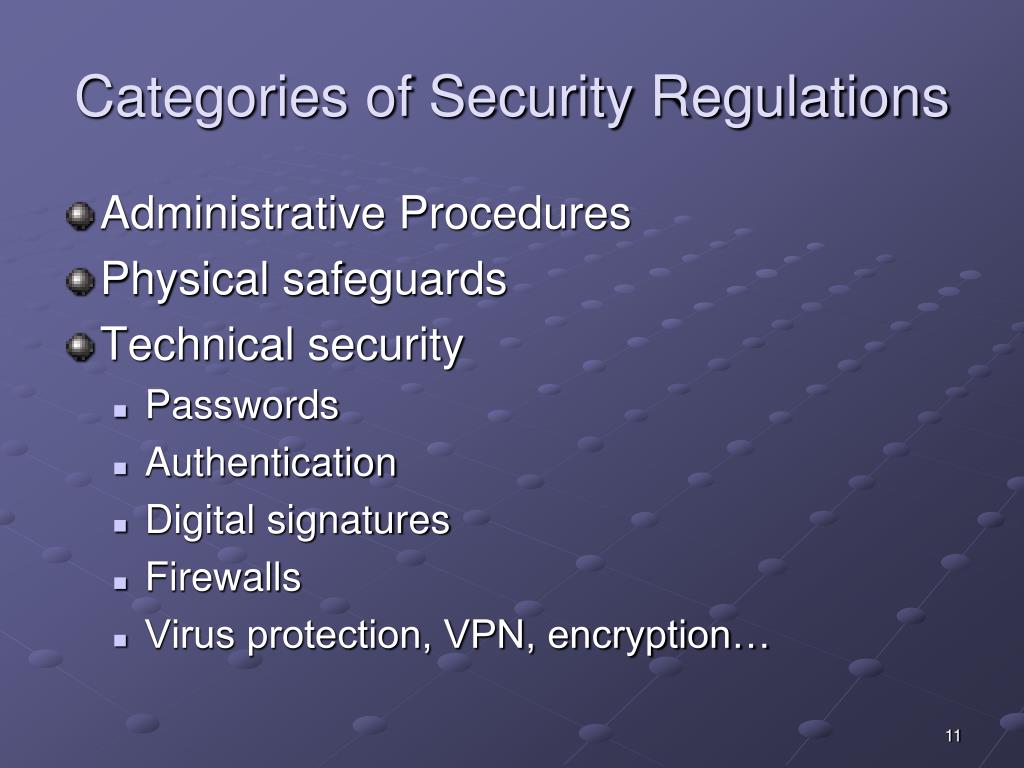 Categories of Security Regulations

Administrative Procedures
Physical safeguards
Technical security
Passwords
Authentication
Digital signatures
Firewalls
Virus protection, VPN, encryption…

11